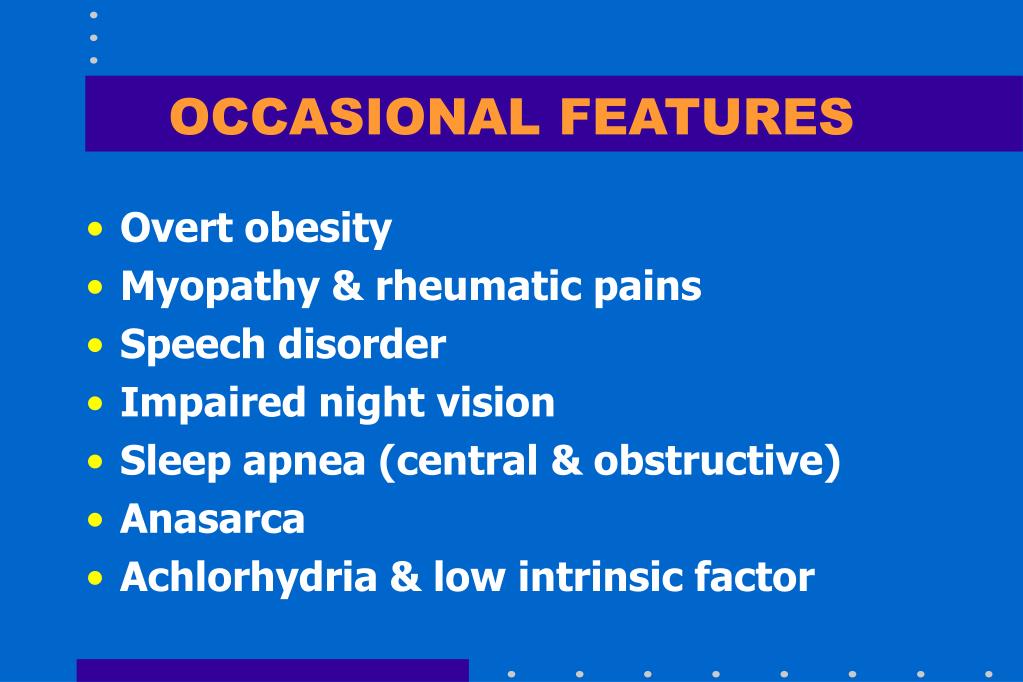 OCCASIONAL FEATURES

• Overt obesity
• Myopathy & rheumatic pains
• Speech disorder
• Impaired night vision
• Sleep apnea (central & obstructive)
• Anasarca
• Achlorhydria & low intrinsic factor